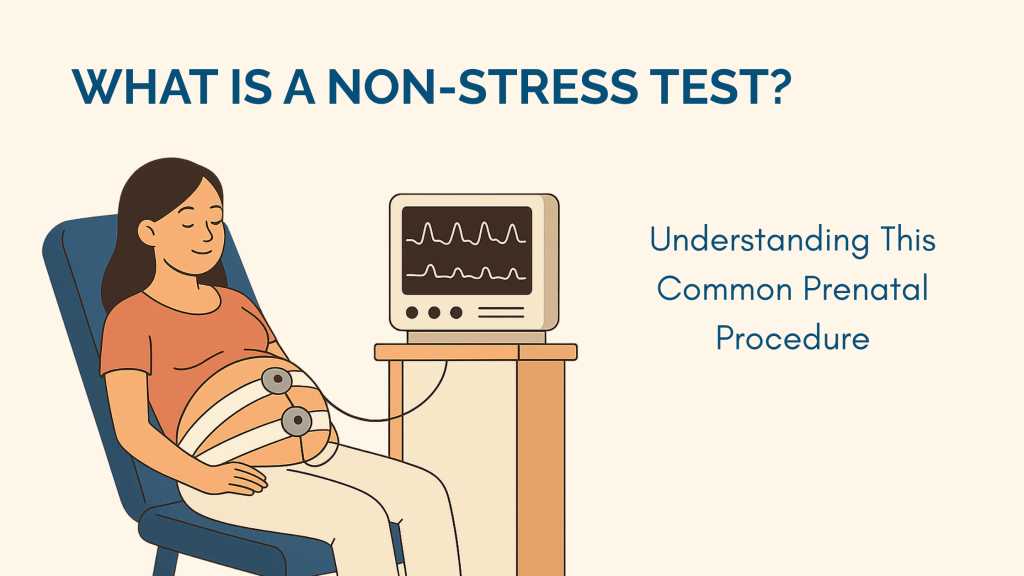 WHAT IS A NON-STRESS TEST?

Understanding This Common Prenatal Procedure